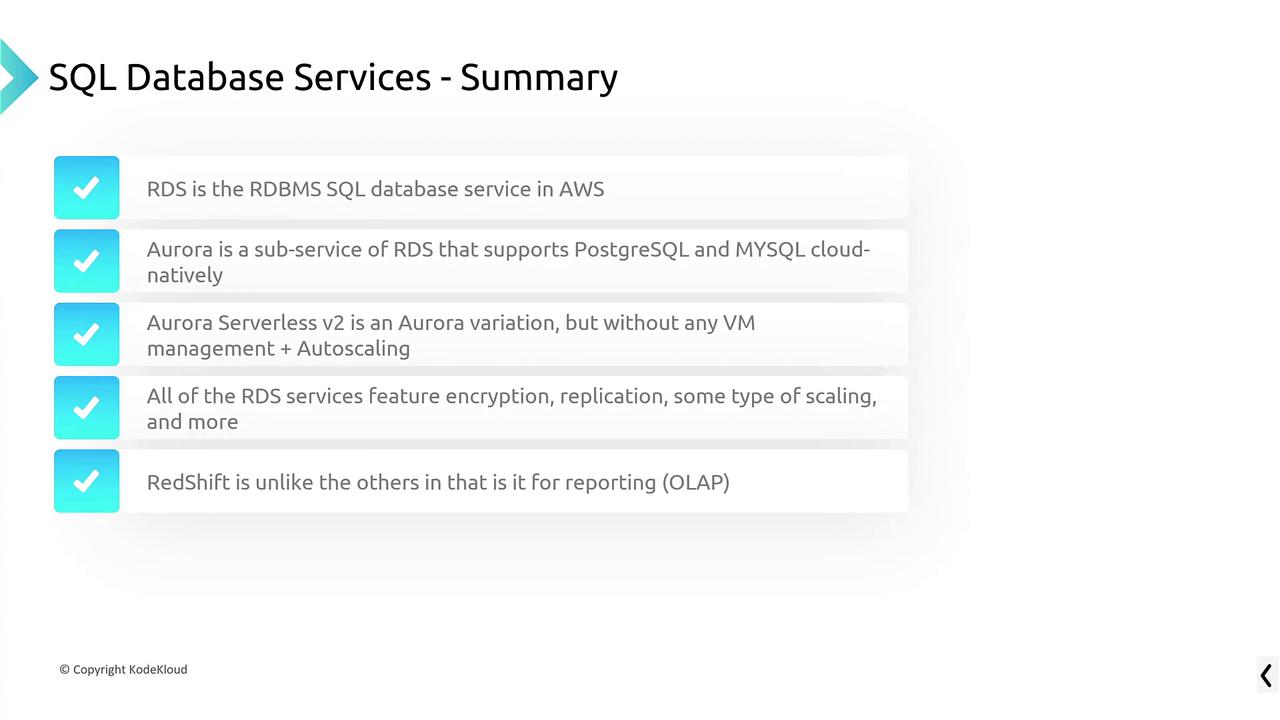 SQL Database Services - Summary

RDS is the RDBMS SQL database service in AWS

Aurora is a sub-service of RDS that supports PostgreSQL and MYSQL cloud-natively

Aurora Serverless v2 is an Aurora variation, but without any VM management + Autoscaling

All of the RDS services feature encryption, replication, some type of scaling, and more

RedShift is unlike the others in that is it for reporting (OLAP)

© Copyright KodeKloud